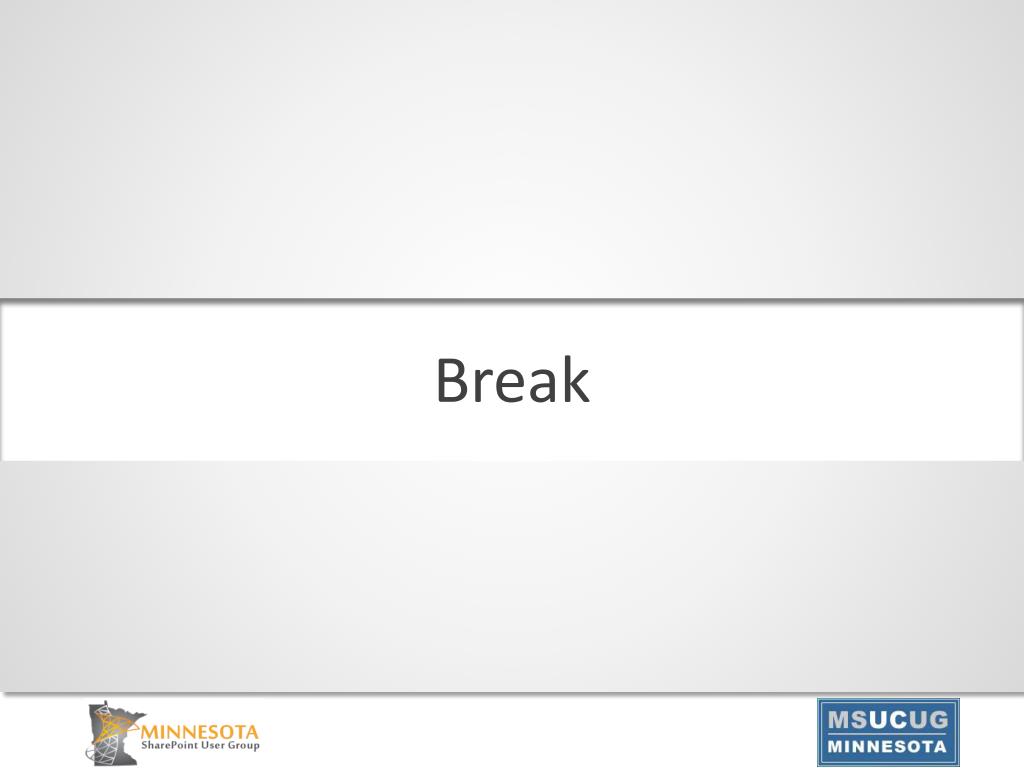 Break

MINNESOTA
SharePoint User Group

MSUCUG
MINNESOTA